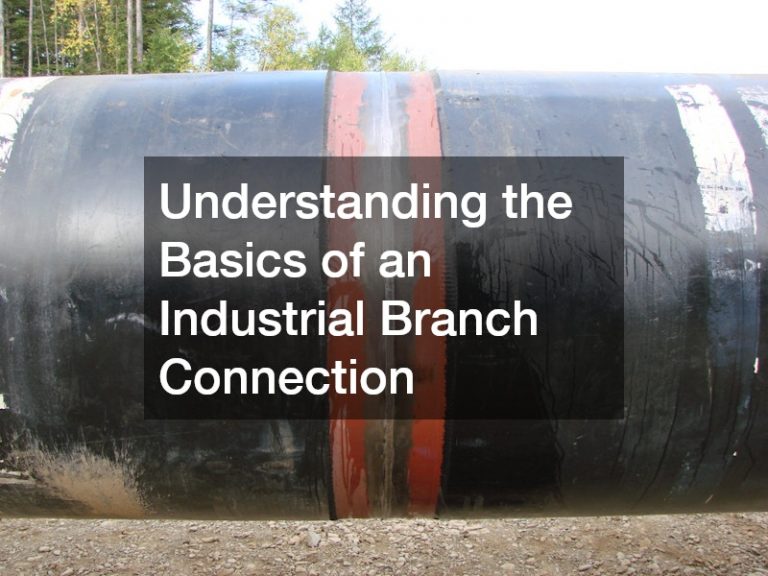 Understanding the Basics of an Industrial Branch Connection